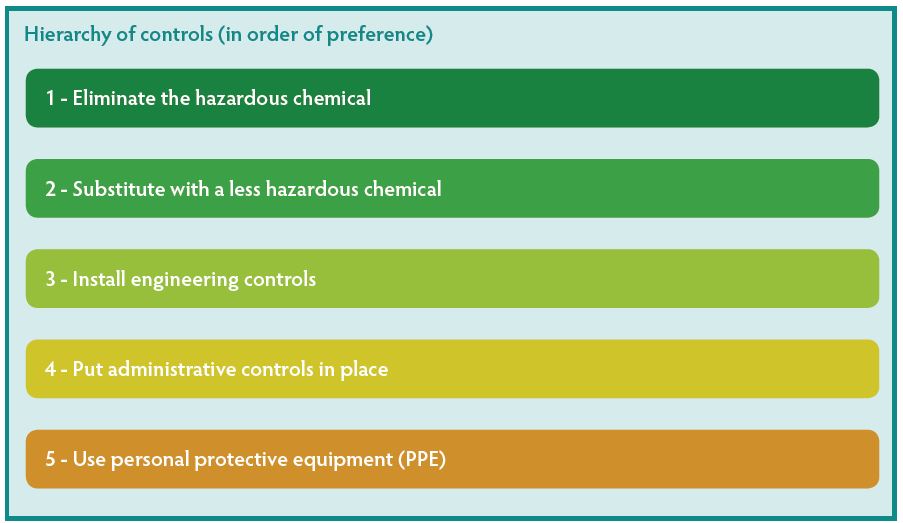 Hierarchy of controls (in order of preference)

1 - Eliminate the hazardous chemical

2 - Substitute with a less hazardous chemical

3 - Install engineering controls

4 - Put administrative controls in place

5 - Use personal protective equipment (PPE)